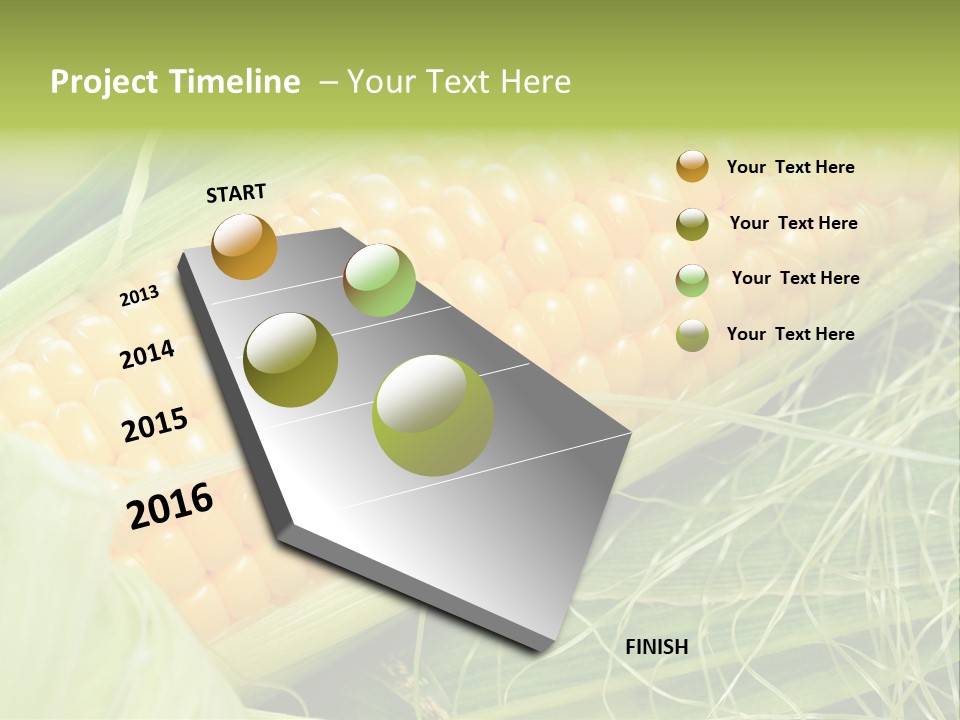 Project Timeline – Your Text Here

START

2013

2014

2015

2016

FINISH

Your Text Here

Your Text Here

Your Text Here

Your Text Here